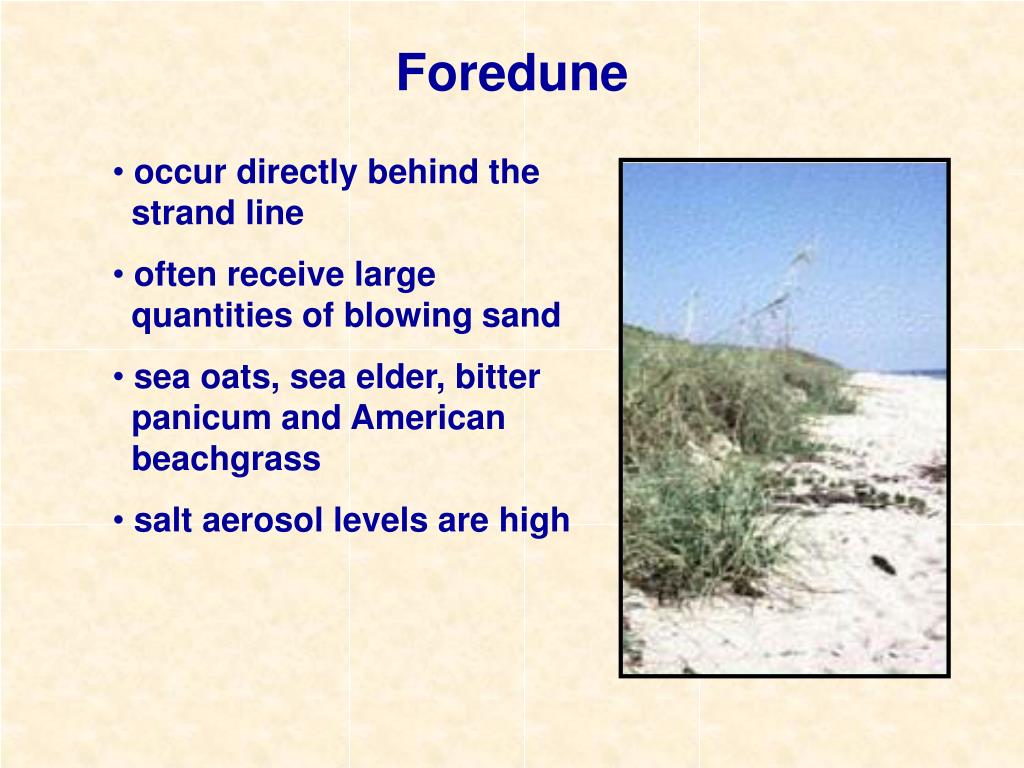 Foredune

• occur directly behind the strand line

• often receive large quantities of blowing sand

• sea oats, sea elder, bitter panicum and American beachgrass

• salt aerosol levels are high